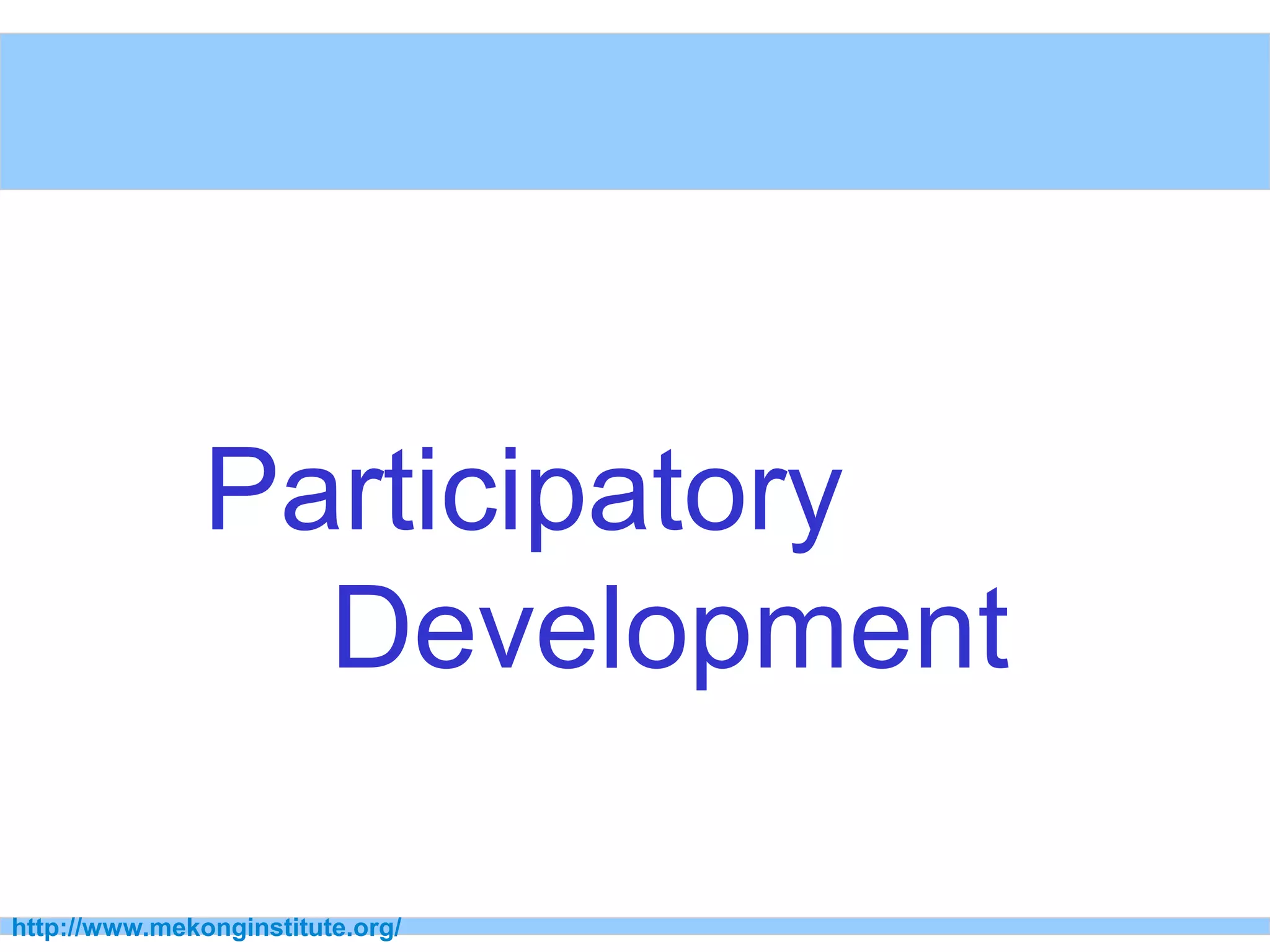 Participatory
Development

http://www.mekonginstitute.org/